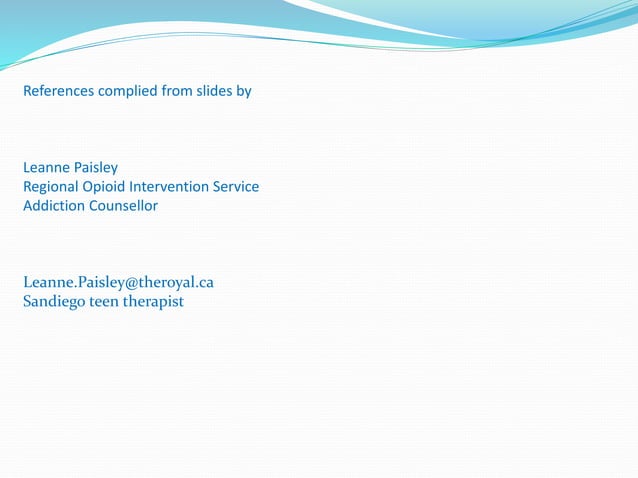 References complied from slides by

Leanne Paisley
Regional Opioid Intervention Service
Addiction Counsellor

Leanne.Paisley@theroyal.ca
Sandiego teen therapist